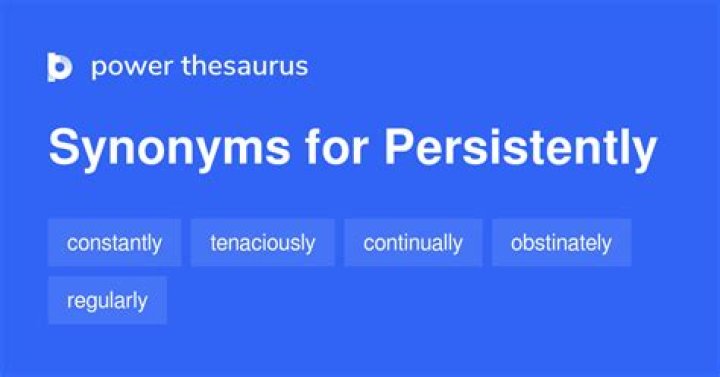 power thesaurus

Synonyms for Persistently

constantly

tenaciously

continually

obstinately

regularly